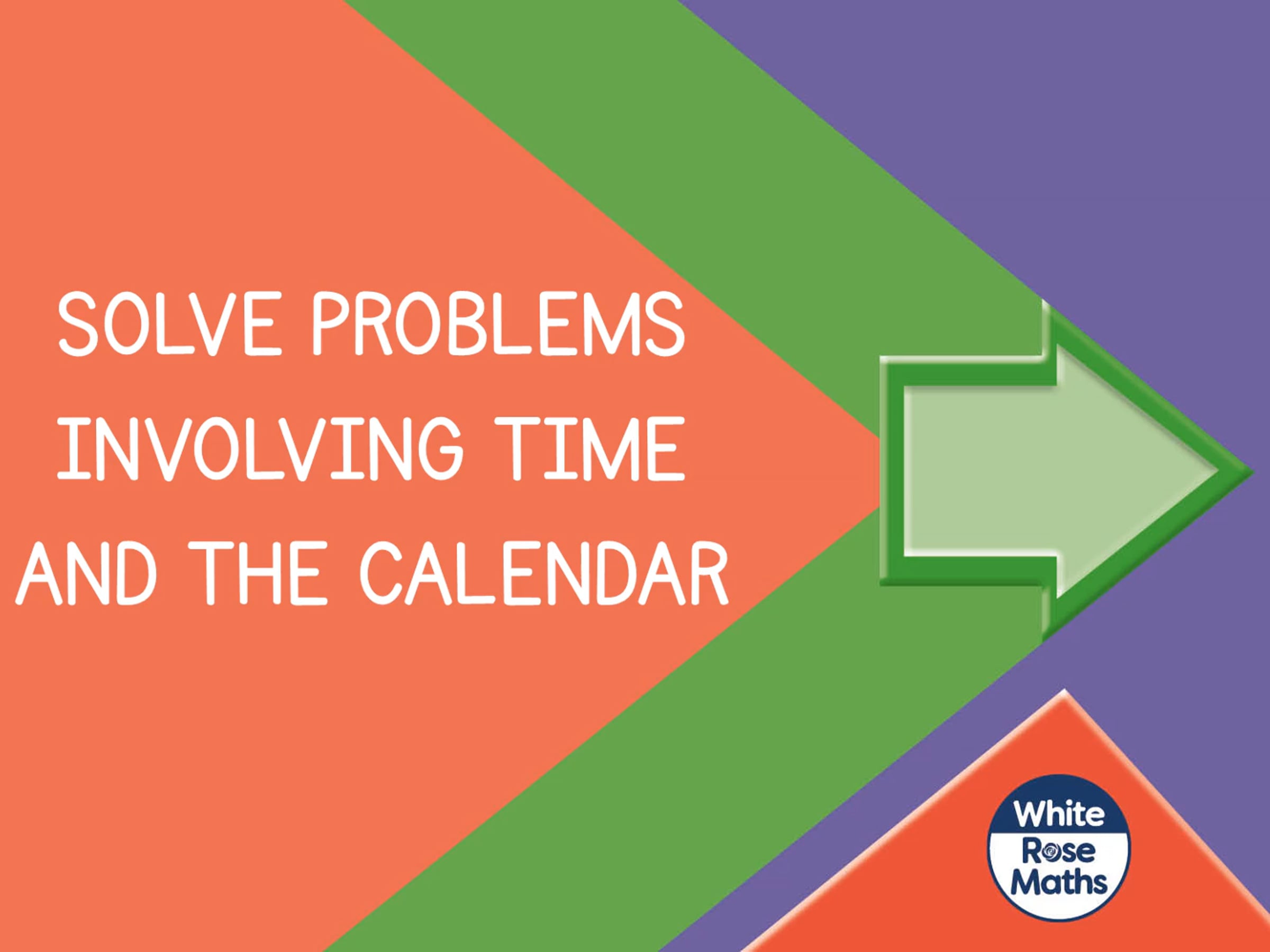 SOLVE PROBLEMS INVOLVING TIME AND THE CALENDAR

White Rose Maths